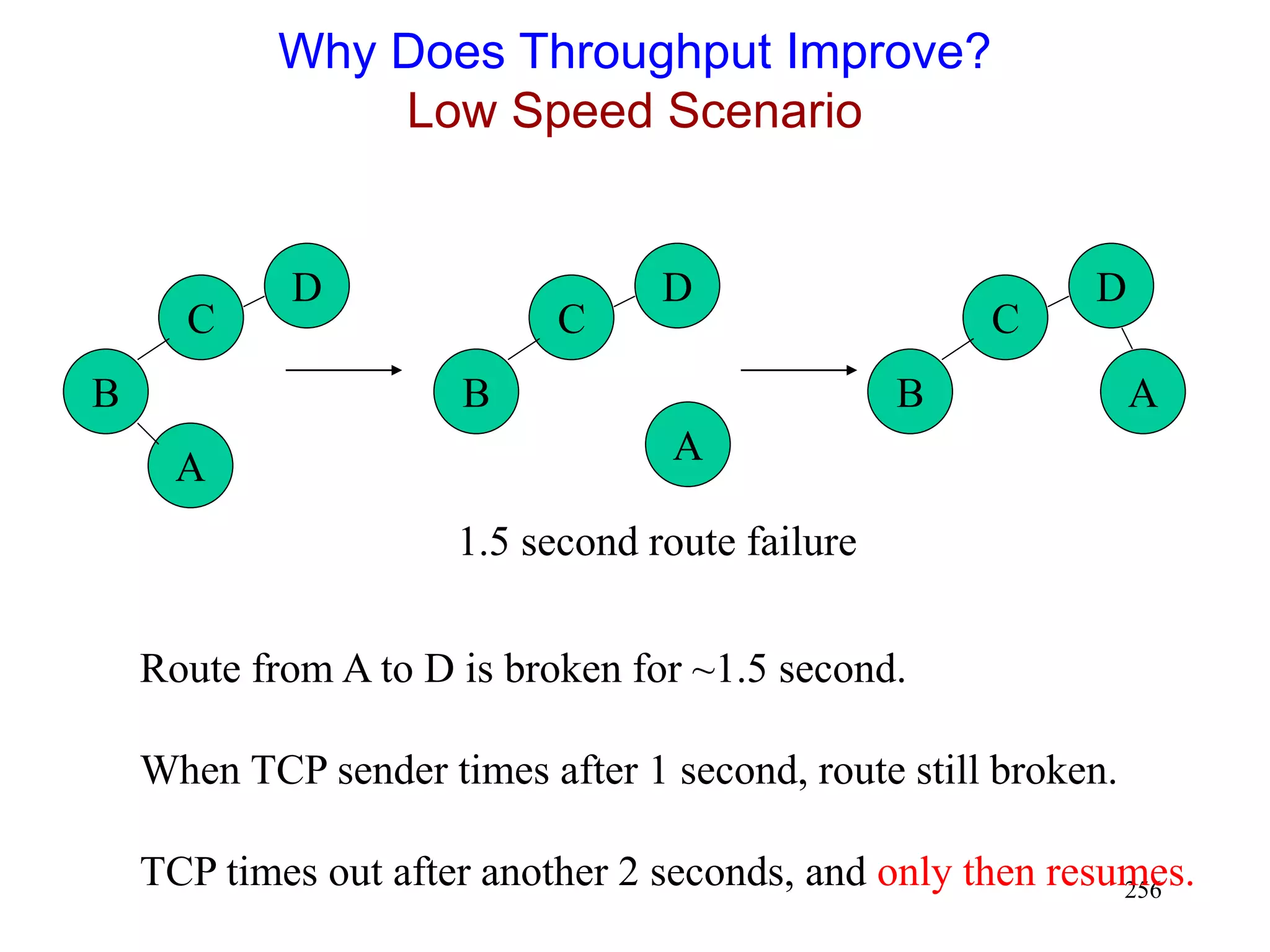 Why Does Throughput Improve?
Low Speed Scenario

D
C
B
A

D
C
B
A

D
C
B
A

1.5 second route failure

Route from A to D is broken for ~1.5 second.

When TCP sender times after 1 second, route still broken.

TCP times out after another 2 seconds, and only then resumes.

256